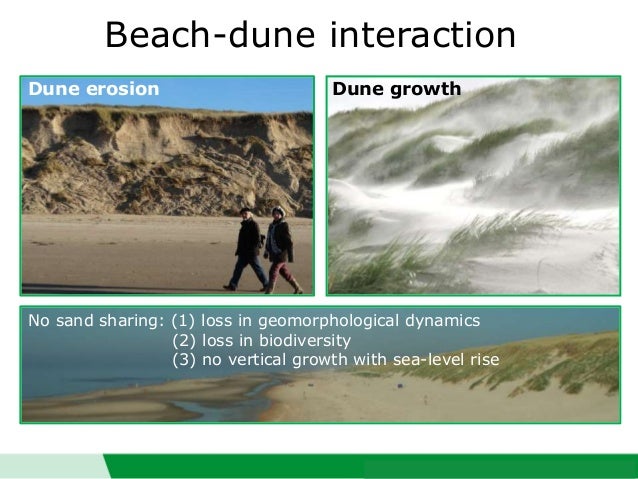 Beach-dune interaction

Dune erosion

Dune growth

No sand sharing: (1) loss in geomorphological dynamics
(2) loss in biodiversity
(3) no vertical growth with sea-level rise